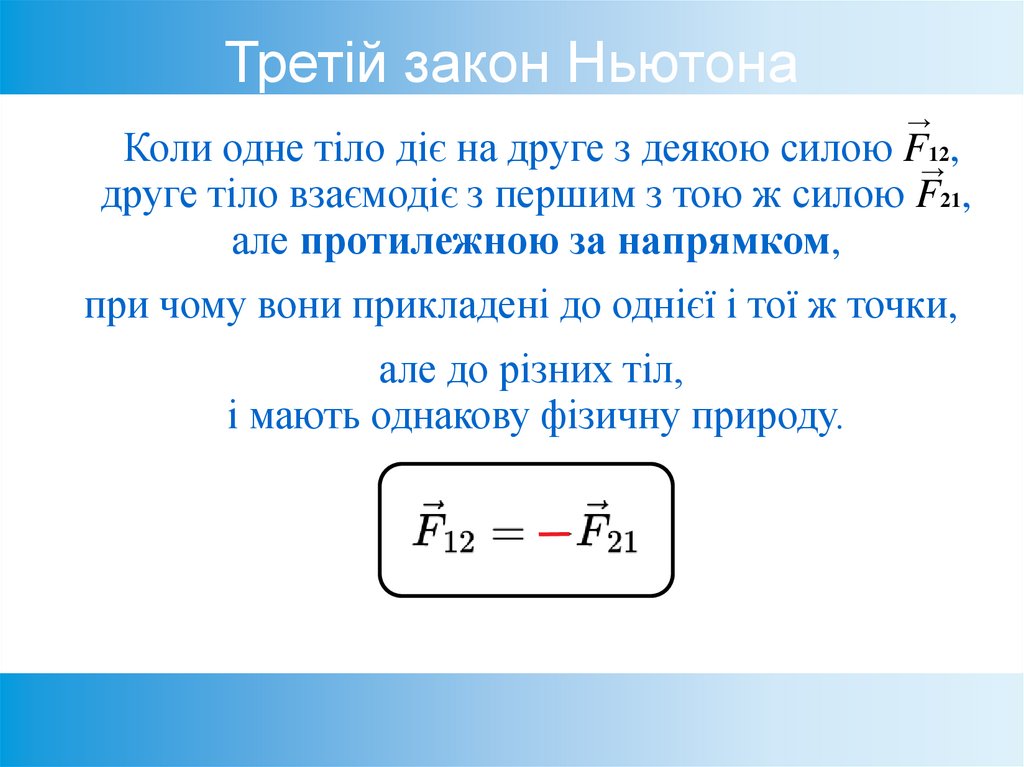 Третій закон Ньютона

Коли одне тіло діє на друге з деякою силою $\vec{F}_{12}$, друге тіло взаємодіє з першим з тою ж силою $\vec{F}_{21}$, але **протилежною за напрямком**,

при чому вони прикладені до однієї і тої ж точки,

але до різних тіл,
і мають однакову фізичну природу.

$\vec{F}_{12} = -\vec{F}_{21}$